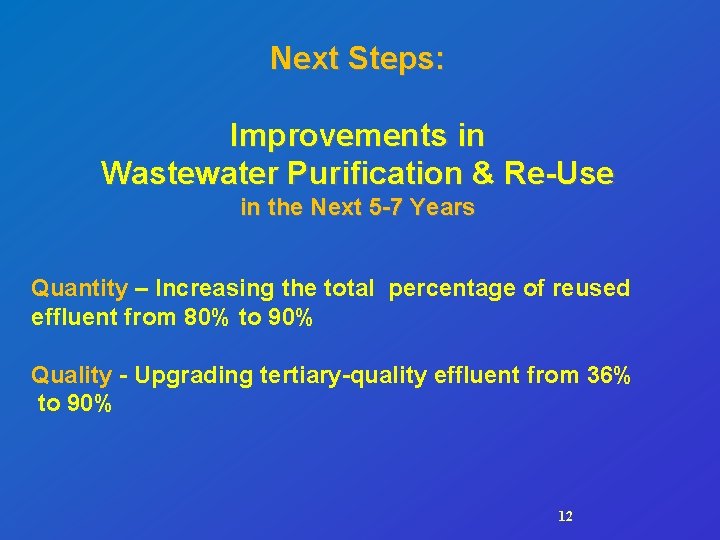 Next Steps:

Improvements in
Wastewater Purification & Re-Use
in the Next 5-7 Years

Quantity – Increasing the total percentage of reused effluent from 80% to 90%

Quality - Upgrading tertiary-quality effluent from 36% to 90%

12